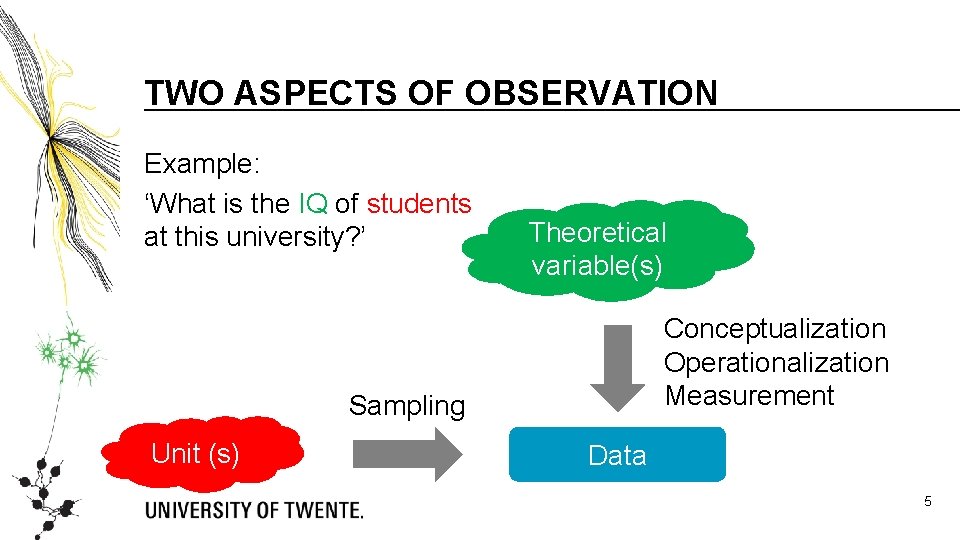 TWO ASPECTS OF OBSERVATION

Example:
‘What is the IQ of students at this university?’

Theoretical variable(s)

Conceptualization
Operationalization
Measurement

Sampling

Unit (s)

Data

UNIVERSITY OF TWENTE.

5